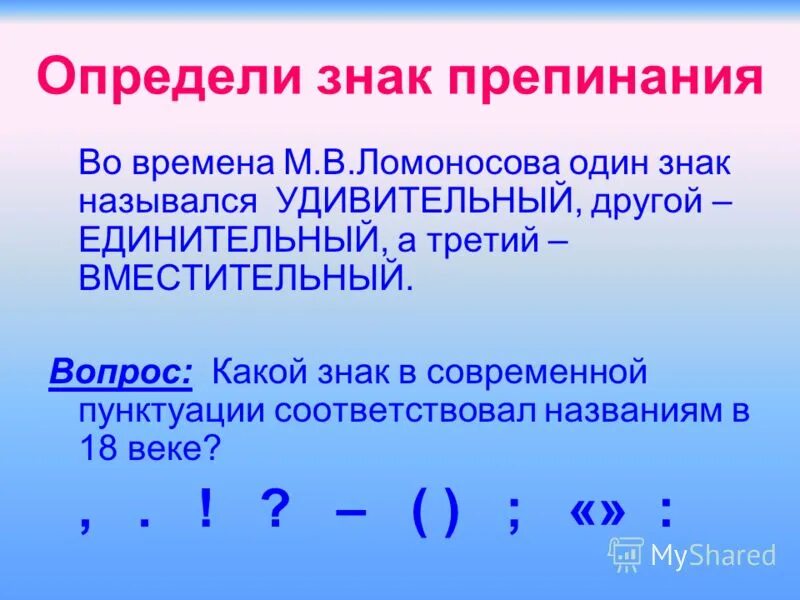 Определи знак препинания

Во времена М.В.Ломоносова один знак назывался УДИВИТЕЛЬНЫЙ, другой – ЕДИНИТЕЛЬНЫЙ, а третий – ВМЕСТИТЕЛЬНЫЙ.

Вопрос: Какой знак в современной пунктуации соответствовал названиям в 18 веке?

, . ! ? – ( ) ; «» :

MyShared